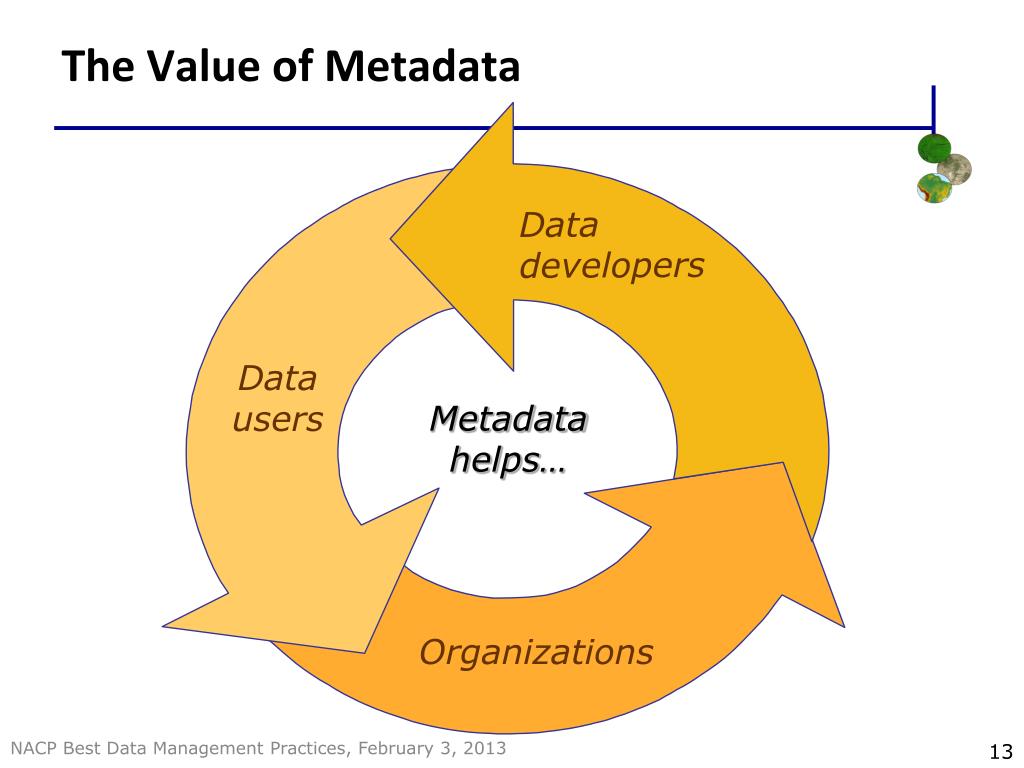 The Value of Metadata

Data developers

Data users

Metadata helps…

Organizations

NACP Best Data Management Practices, February 3, 2013

13